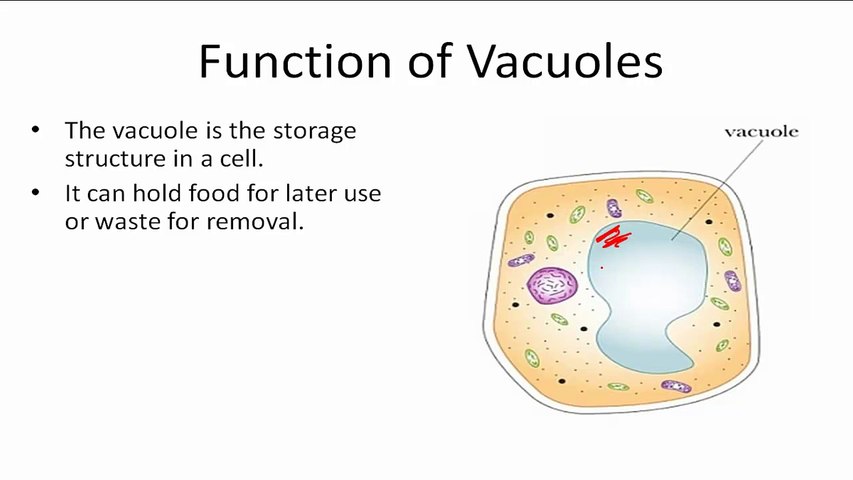 Function of Vacuoles

• The vacuole is the storage structure in a cell.
• It can hold food for later use or waste for removal.

vacuole